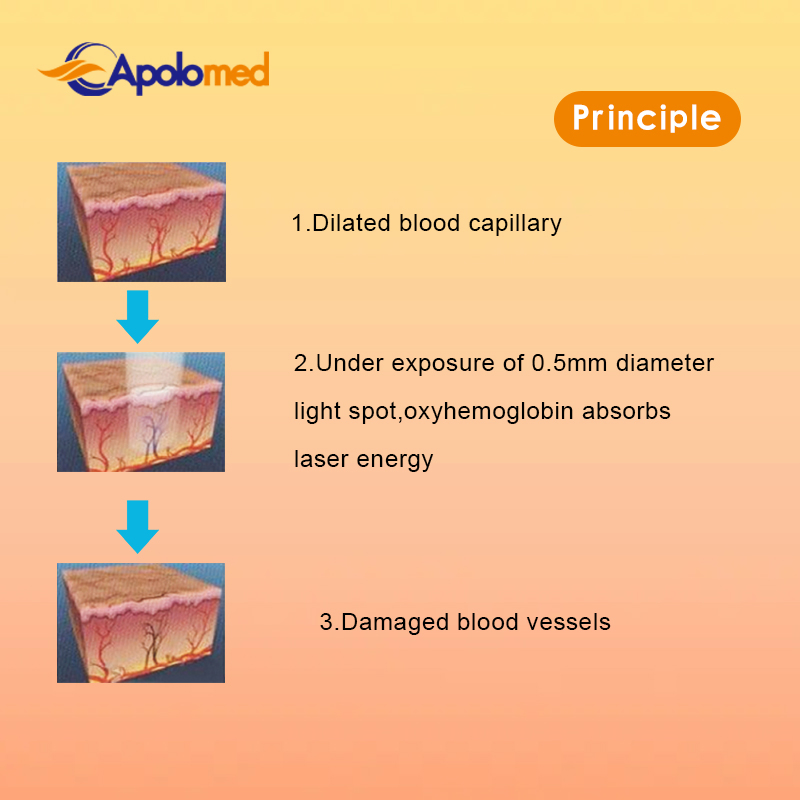 Apolomed

Principle

1.Dilated blood capillary

2.Under exposure of 0.5mm diameter light spot,oxyhemoglobin absorbs laser energy

3.Damaged blood vessels